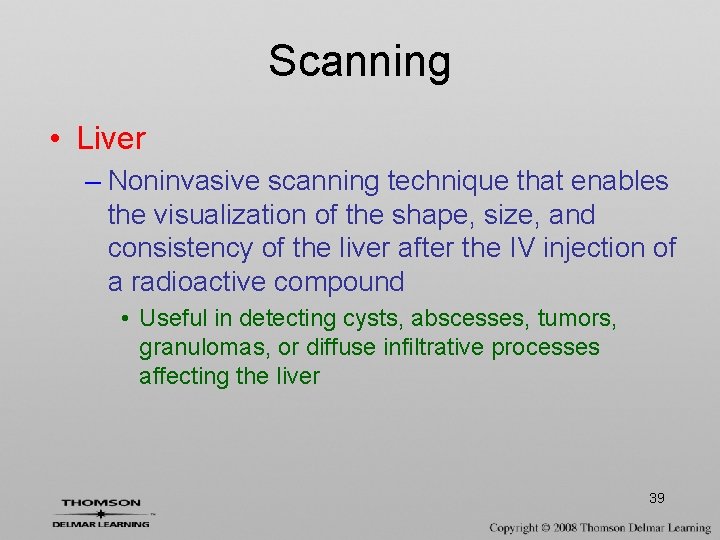 Scanning

• Liver

– Noninvasive scanning technique that enables the visualization of the shape, size, and consistency of the liver after the IV injection of a radioactive compound

• Useful in detecting cysts, abscesses, tumors, granulomas, or diffuse infiltrative processes affecting the liver

39

THOMSON
DELMAR LEARNING

Copyright © 2008 Thomson Delmar Learning